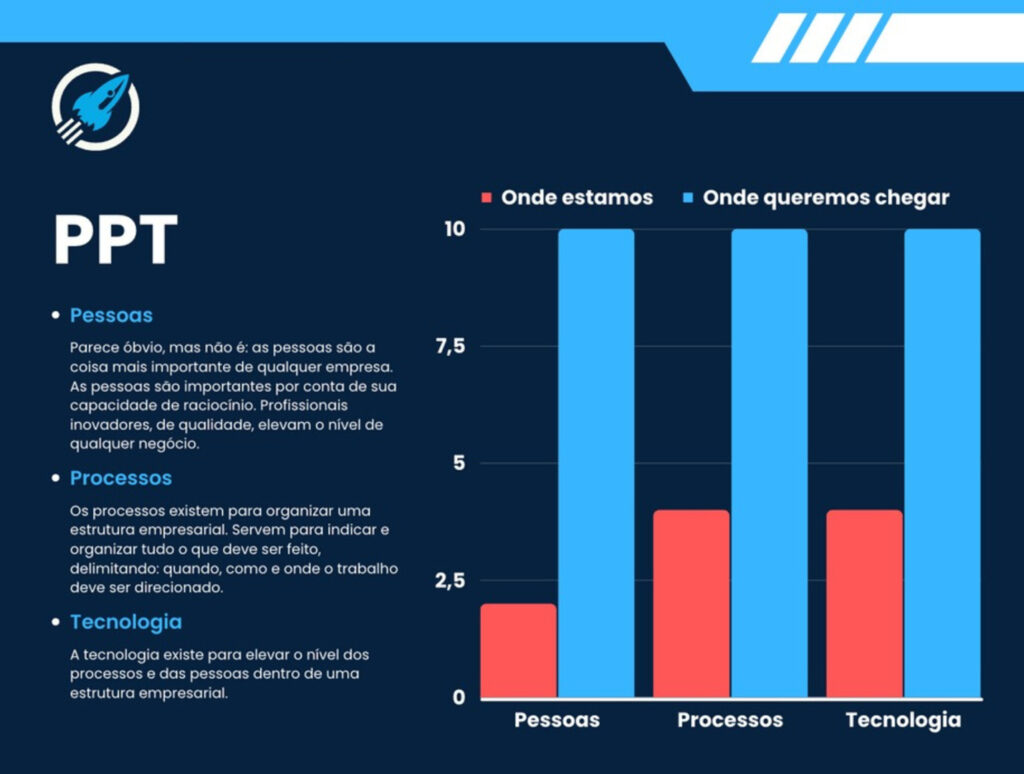 PPT

• Pessoas

Parece óbvio, mas não é: as pessoas são a coisa mais importante de qualquer empresa. As pessoas são importantes por conta de sua capacidade de raciocínio. Profissionais inovadores, de qualidade, elevam o nível de qualquer negócio.

• Processos

Os processos existem para organizar uma estrutura empresarial. Servem para indicar e organizar tudo o que deve ser feito, delimitando: quando, como e onde o trabalho deve ser direcionado.

• Tecnologia

A tecnologia existe para elevar o nível dos processos e das pessoas dentro de uma estrutura empresarial.

Onde estamos
Onde queremos chegar

10
7,5
5
2,5
0

Pessoas
Processos
Tecnologia